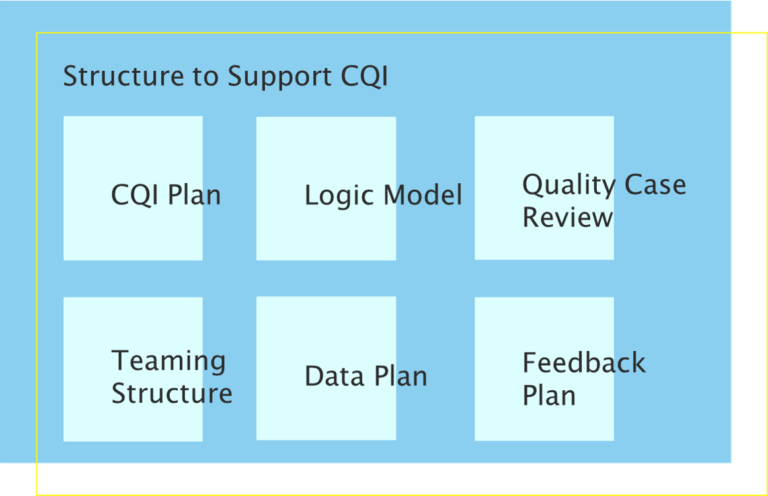 Structure to Support CQI

CQI Plan

Logic Model

Quality Case Review

Teaming Structure

Data Plan

Feedback Plan